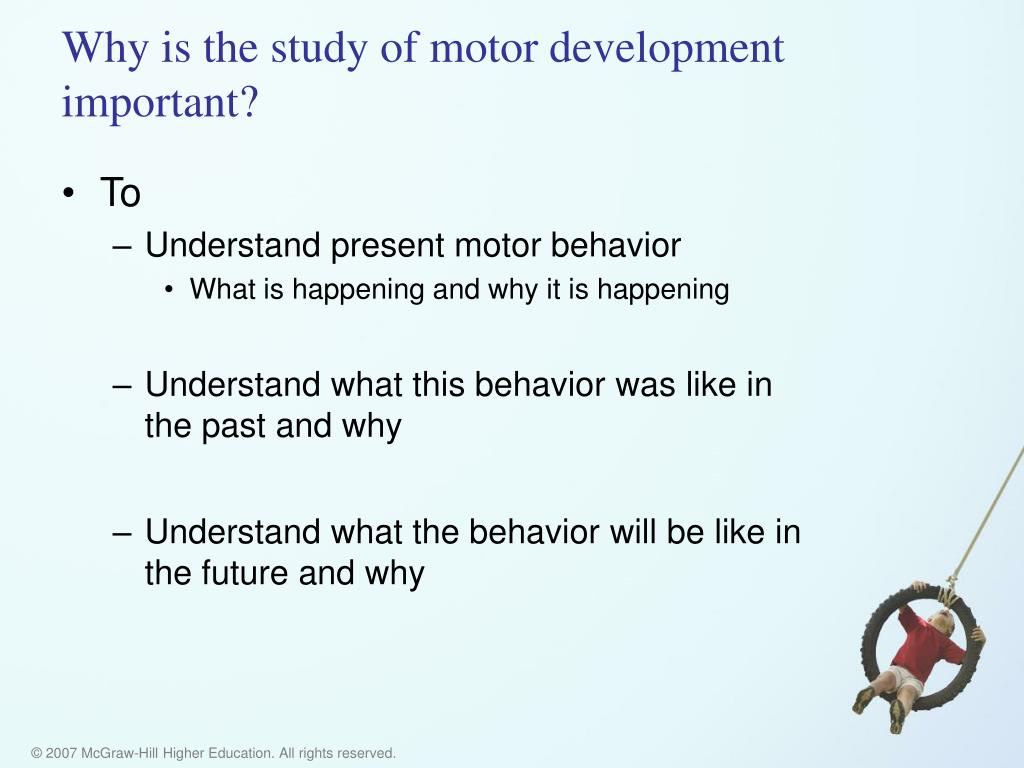 Why is the study of motor development important?

• To
– Understand present motor behavior
• What is happening and why it is happening

– Understand what this behavior was like in the past and why

– Understand what the behavior will be like in the future and why

© 2007 McGraw-Hill Higher Education. All rights reserved.